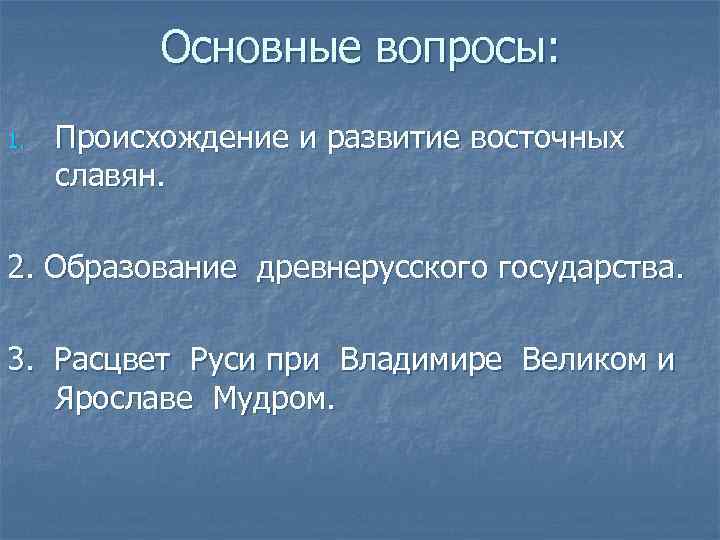 Основные вопросы:

1. Происхождение и развитие восточных славян.

2. Образование древнерусского государства.

3. Расцвет Руси при Владимире Великом и Ярославе Мудром.